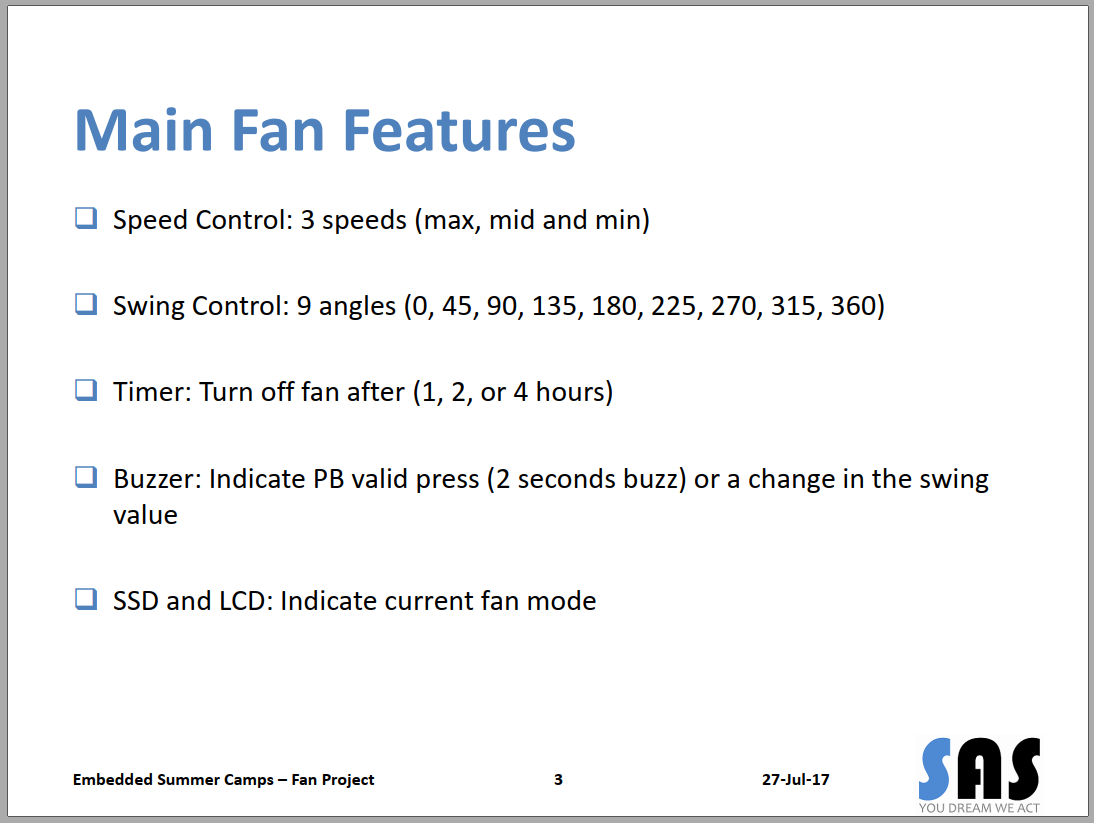 Main Fan Features

❑ Speed Control: 3 speeds (max, mid and min)

❑ Swing Control: 9 angles (0, 45, 90, 135, 180, 225, 270, 315, 360)

❑ Timer: Turn off fan after (1, 2, or 4 hours)

❑ Buzzer: Indicate PB valid press (2 seconds buzz) or a change in the swing value

❑ SSD and LCD: Indicate current fan mode

Embedded Summer Camps – Fan Project

3

27-Jul-17

SAS
YOU DREAM WE ACT